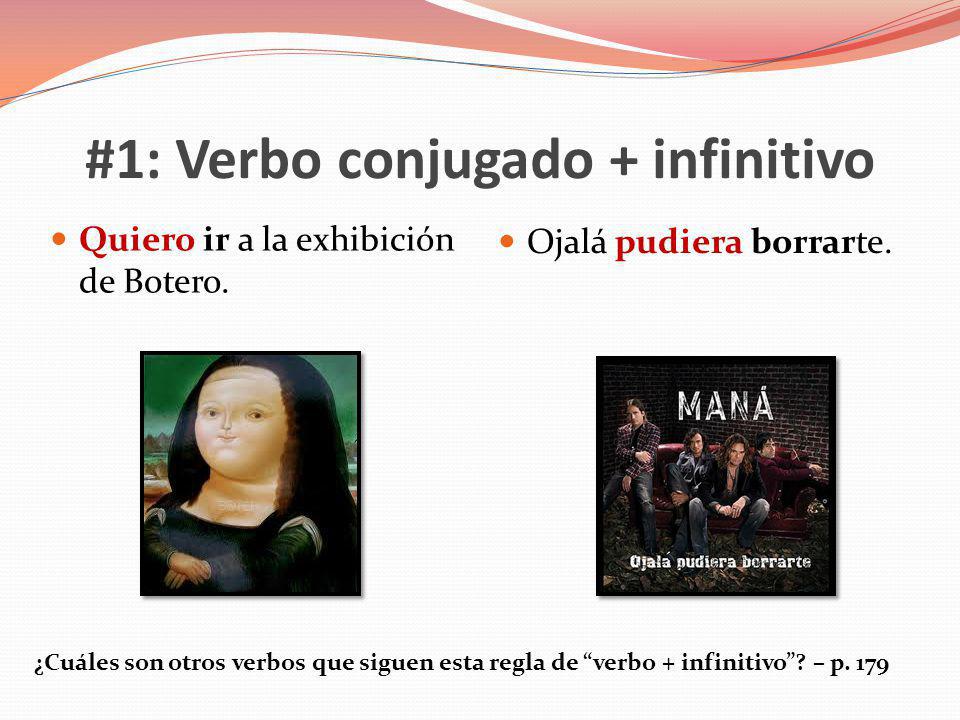 #1: Verbo conjugado + infinitivo

Quiero ir a la exhibición de Botero.

Ojalá pudiera borrarte.

MANÁ

Ojala pudiera borrarte

¿Cuáles son otros verbos que siguen esta regla de "verbo + infinitivo"? – p. 179